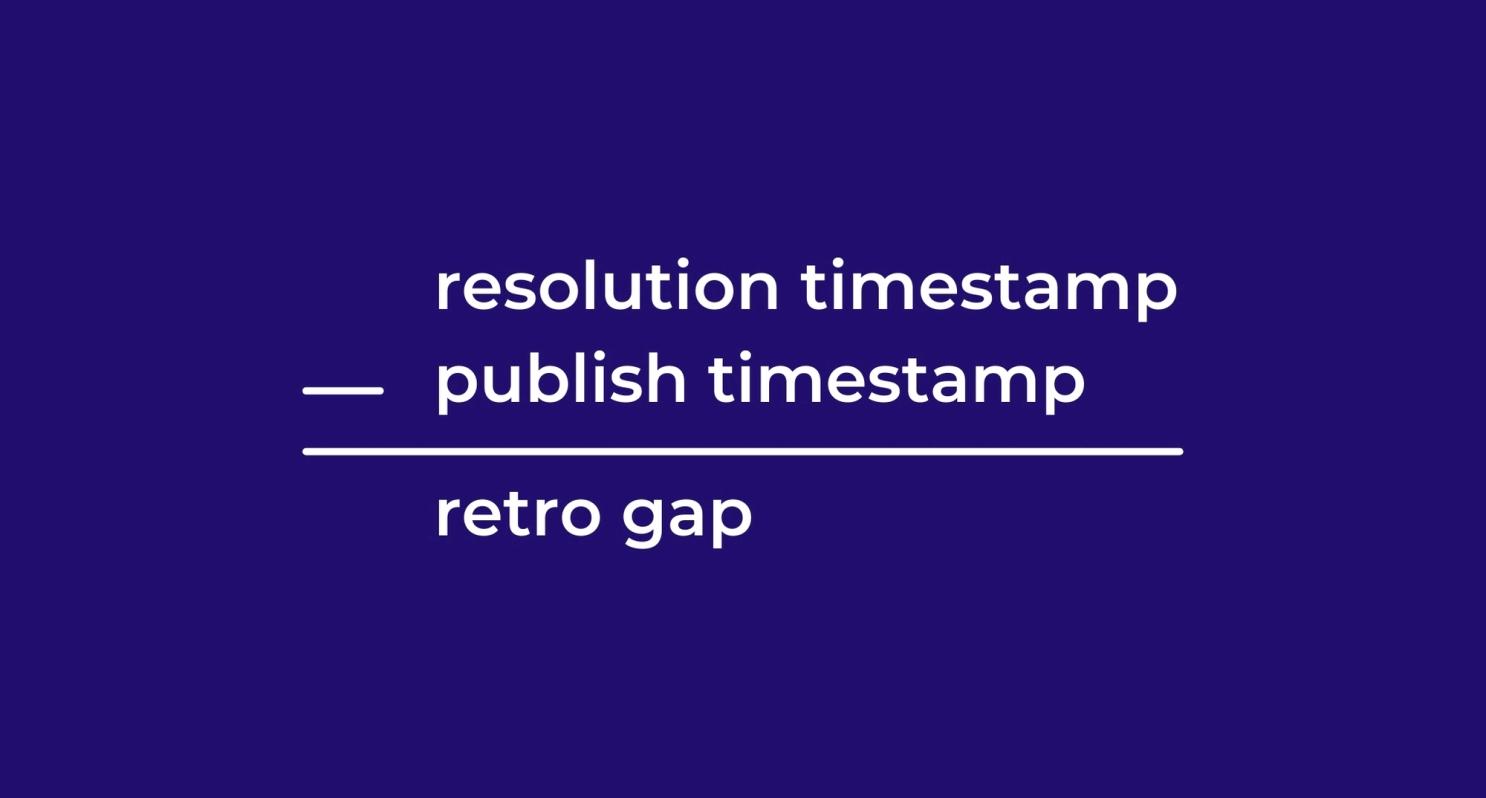 resolution timestamp
— publish timestamp

retro gap